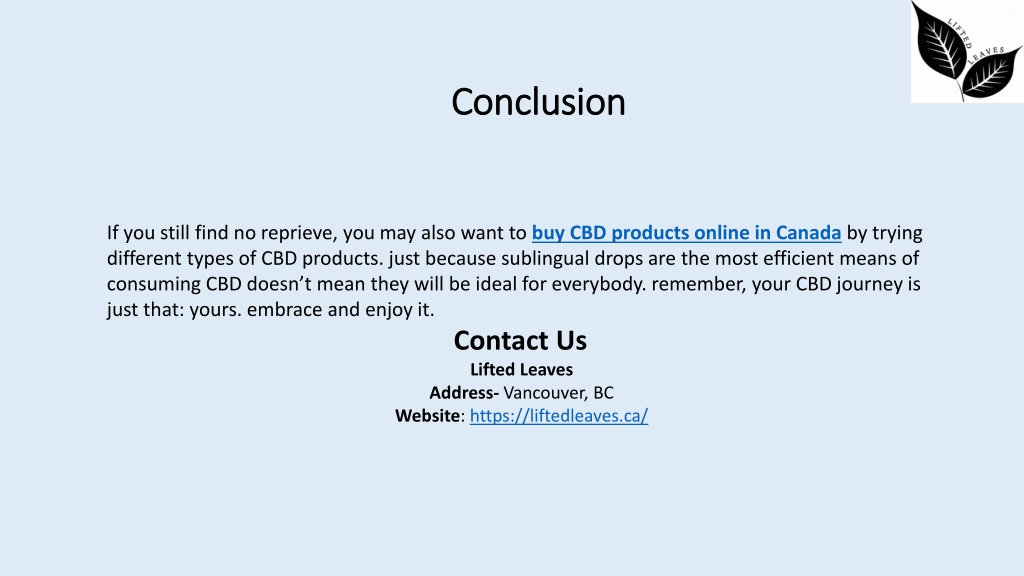 LIFTED LEAVES

Conclusion

If you still find no reprieve, you may also want to buy CBD products online in Canada by trying different types of CBD products. just because sublingual drops are the most efficient means of consuming CBD doesn't mean they will be ideal for everybody. remember, your CBD journey is just that: yours. embrace and enjoy it.

Contact Us
Lifted Leaves
Address- Vancouver, BC
Website: https://liftedleaves.ca/